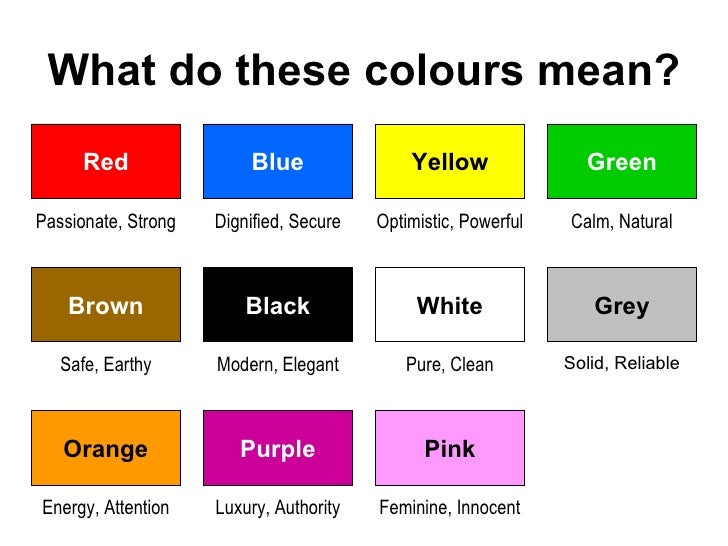 What do these colours mean?

Red
Passionate, Strong

Blue
Dignified, Secure

Yellow
Optimistic, Powerful

Green
Calm, Natural

Brown
Safe, Earthy

Black
Modern, Elegant

White
Pure, Clean

Grey
Solid, Reliable

Orange
Energy, Attention

Purple
Luxury, Authority

Pink
Feminine, Innocent